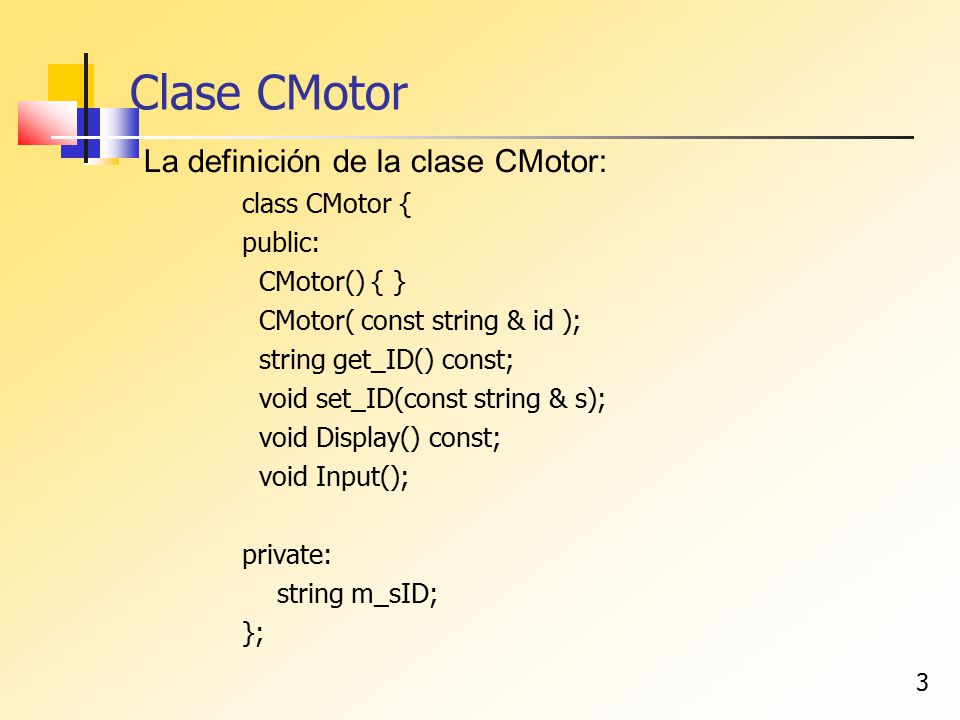 Clase CMotor

La definición de la clase CMotor:

class CMotor {
public:
  CMotor() { }
  CMotor( const string & id );
  string get_ID() const;
  void set_ID(const string & s);
  void Display() const;
  void Input();

private:
    string m_sID;
};

3